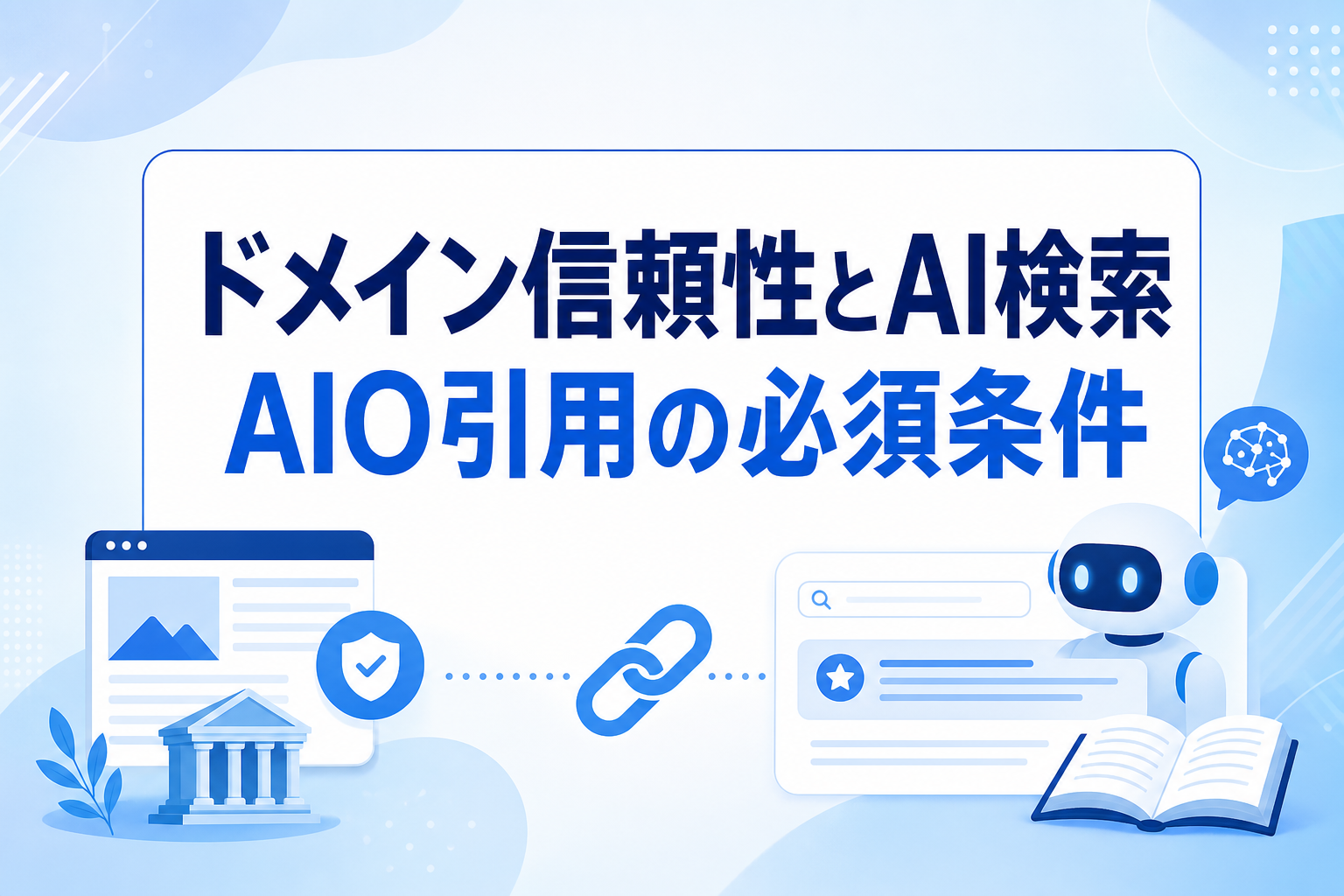 ドメイン信頼性とAI検索
AIO引用の必須条件